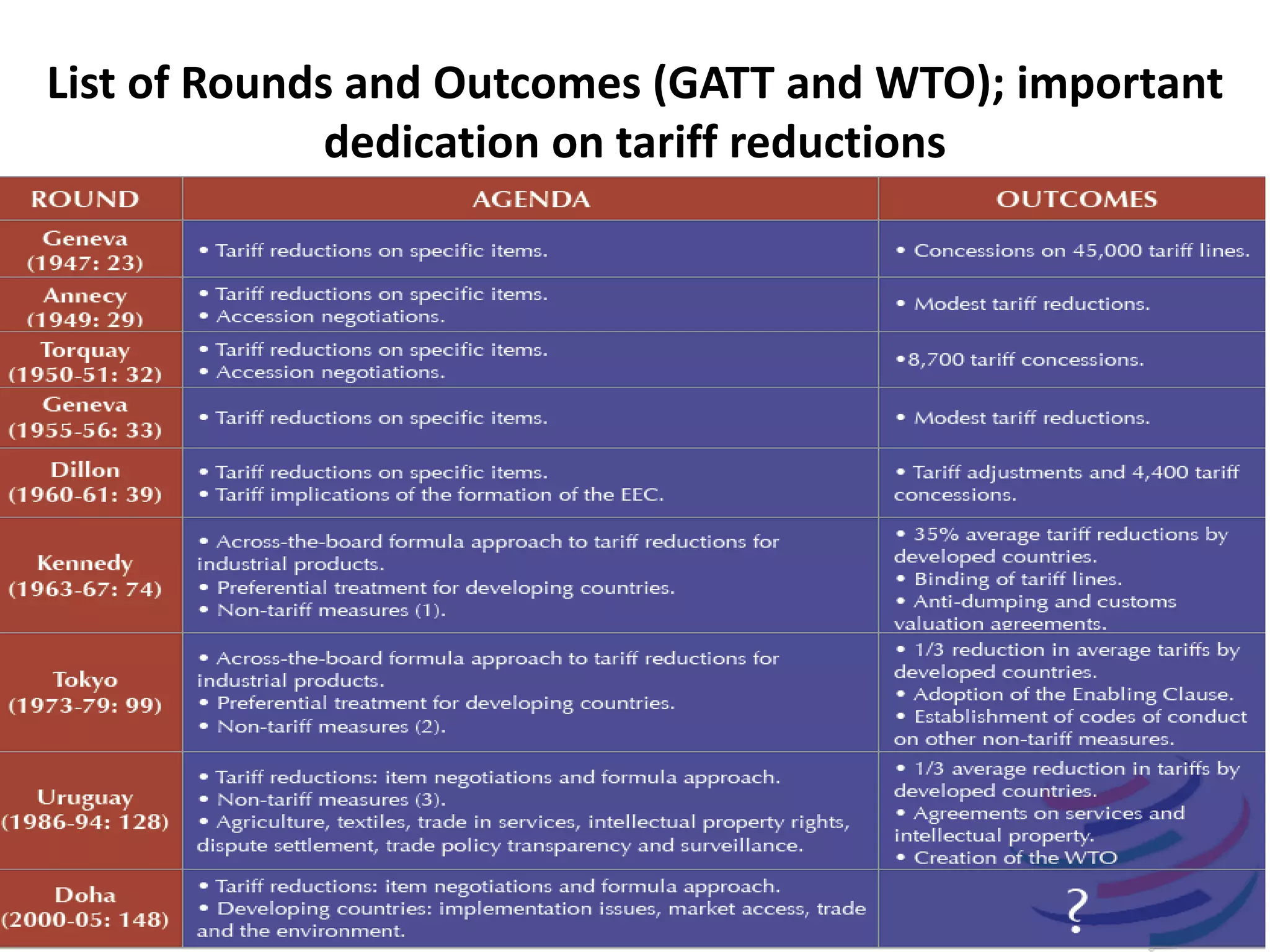 List of Rounds and Outcomes (GATT and WTO); important dedication on tariff reductions

| ROUND | AGENDA | OUTCOMES |
|---|---|---|
| Geneva (1947: 23) | • Tariff reductions on specific items. | • Concessions on 45,000 tariff lines. |
| Annecy (1949: 29) | • Tariff reductions on specific items. • Accession negotiations. | • Modest tariff reductions. |
| Torquay (1950-51: 32) | • Tariff reductions on specific items. • Accession negotiations. | •8,700 tariff concessions. |
| Geneva (1955-56: 33) | • Tariff reductions on specific items. | • Modest tariff reductions. |
| Dillon (1960-61: 39) | • Tariff reductions on specific items. • Tariff implications of the formation of the EEC. | • Tariff adjustments and 4,400 tariff concessions. |
| Kennedy (1963-67: 74) | • Across-the-board formula approach to tariff reductions for industrial products. • Preferential treatment for developing countries. • Non-tariff measures (1). | • 35% average tariff reductions by developed countries. • Binding of tariff lines. • Anti-dumping and customs valuation agreements. |
| Tokyo (1973-79: 99) | • Across-the-board formula approach to tariff reductions for industrial products. • Preferential treatment for developing countries. • Non-tariff measures (2). | • 1/3 reduction in average tariffs by developed countries. • Adoption of the Enabling Clause. • Establishment of codes of conduct on other non-tariff measures. |
| Uruguay (1986-94: 128) | • Tariff reductions: item negotiations and formula approach. • Non-tariff measures (3). • Agriculture, textiles, trade in services, intellectual property rights, dispute settlement, trade policy transparency and surveillance. | • 1/3 average reduction in tariffs by developed countries. • Agreements on services and intellectual property. • Creation of the WTO |
| Doha (2000-05: 148) | • Tariff reductions: item negotiations and formula approach. • Developing countries: implementation issues, market access, trade and the environment. | ? |